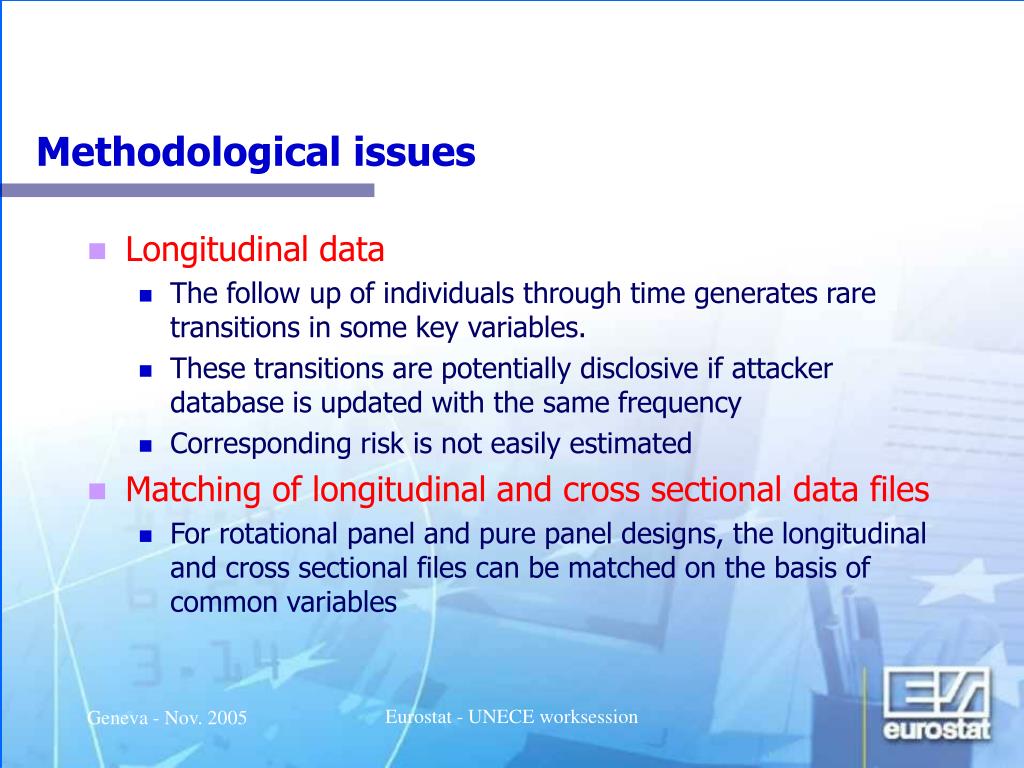 Methodological issues

Longitudinal data
The follow up of individuals through time generates rare transitions in some key variables.
These transitions are potentially disclosive if attacker database is updated with the same frequency
Corresponding risk is not easily estimated

Matching of longitudinal and cross sectional data files
For rotational panel and pure panel designs, the longitudinal and cross sectional files can be matched on the basis of common variables

Geneva - Nov. 2005

Eurostat - UNECE worksession

eurostat